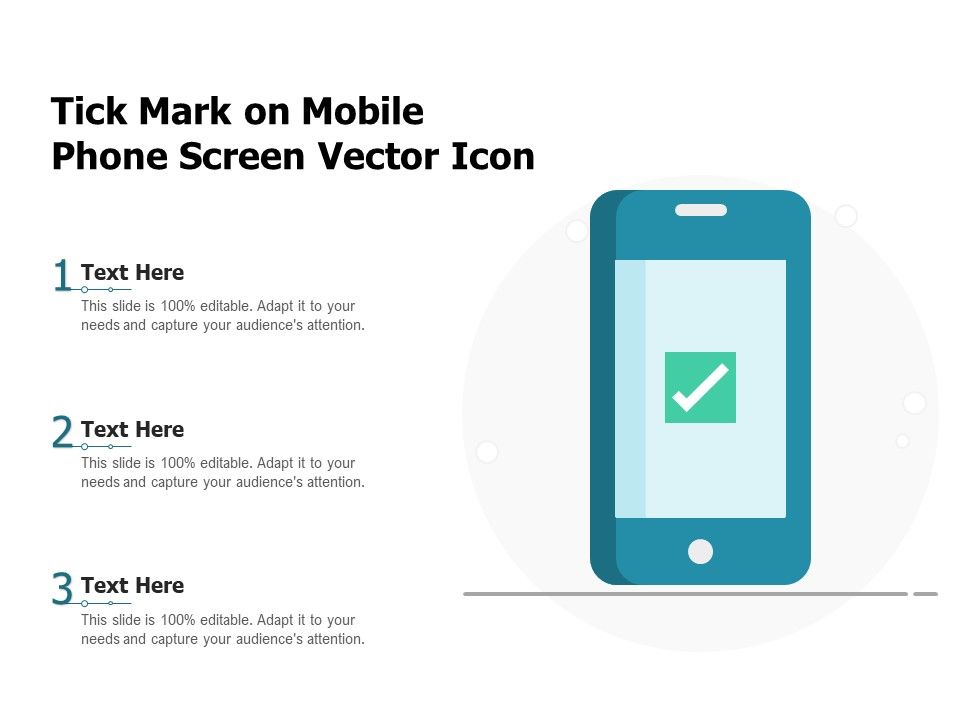 Tick Mark on Mobile Phone Screen Vector Icon

1 Text Here
This slide is 100% editable. Adapt it to your needs and capture your audience's attention.

2 Text Here
This slide is 100% editable. Adapt it to your needs and capture your audience's attention.

3 Text Here
This slide is 100% editable. Adapt it to your needs and capture your audience's attention.